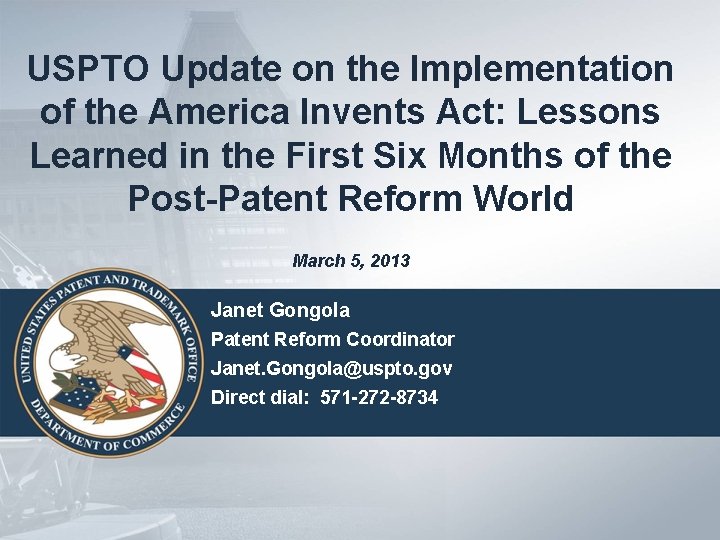 USPTO Update on the Implementation of the America Invents Act: Lessons Learned in the First Six Months of the Post-Patent Reform World

March 5, 2013

UNITED STATES PATENT AND TRADEMARK OFFICE
DEPARTMENT OF COMMERCE

Janet Gongola
Patent Reform Coordinator
Janet.Gongola@uspto.gov
Direct dial: 571-272-8734